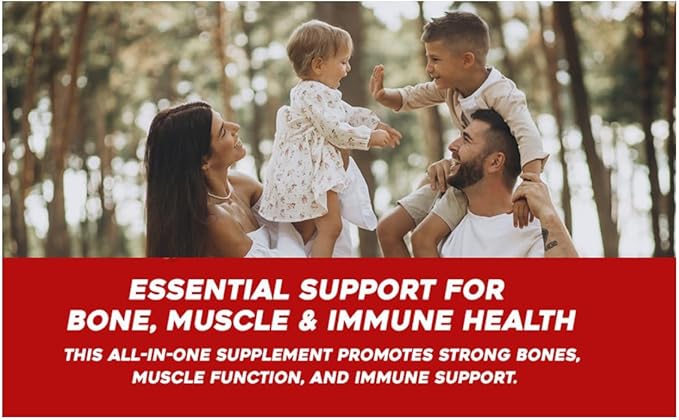 ESSENTIAL SUPPORT FOR BONE, MUSCLE & IMMUNE HEALTH

THIS ALL-IN-ONE SUPPLEMENT PROMOTES STRONG BONES, MUSCLE FUNCTION, AND IMMUNE SUPPORT.